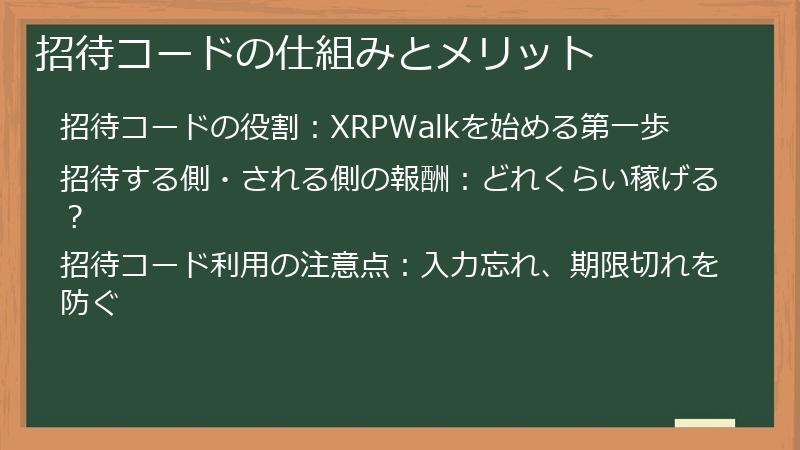 招待コードの仕組みとメリット

招待コードの役割：XRPWalkを始める第一歩

招待する側・される側の報酬：どれくらい稼げる？

招待コード利用の注意点：入力忘れ、期限切れを防ぐ